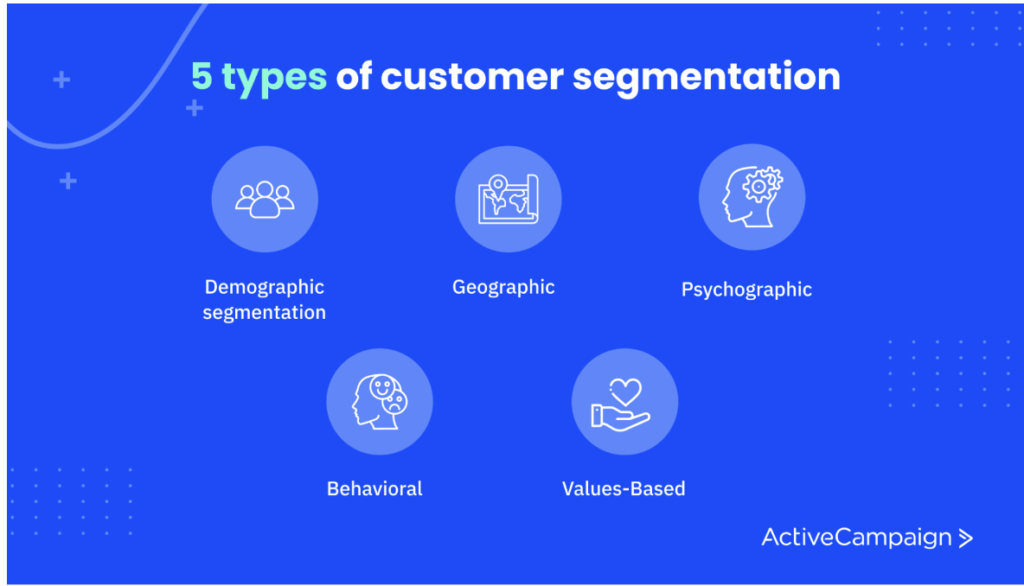 5 types of customer segmentation

Demographic segmentation

Geographic

Psychographic

Behavioral

Values-Based

ActiveCampaign >